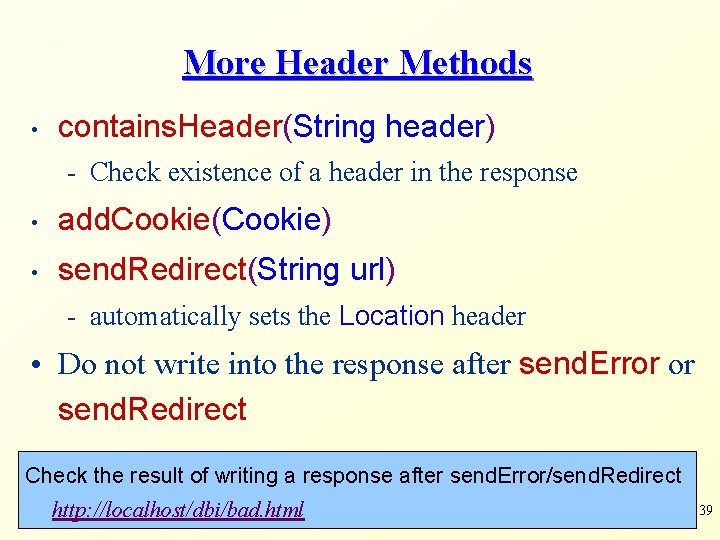 More Header Methods

• containsHeader(String header)
  - Check existence of a header in the response
• addCookie(Cookie)
• sendRedirect(String url)
  - automatically sets the Location header
• Do not write into the response after sendError or sendRedirect

Check the result of writing a response after sendError/sendRedirect
http://localhost/dbi/bad.html

39